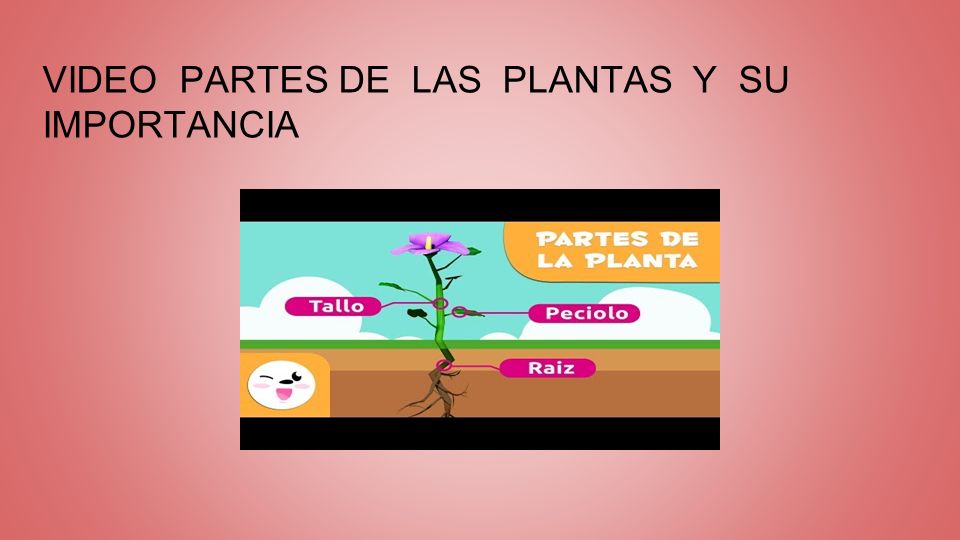 VIDEO PARTES DE LAS PLANTAS Y SU IMPORTANCIA

PARTES DE LA PLANTA

Tallo

Peciolo

Raiz